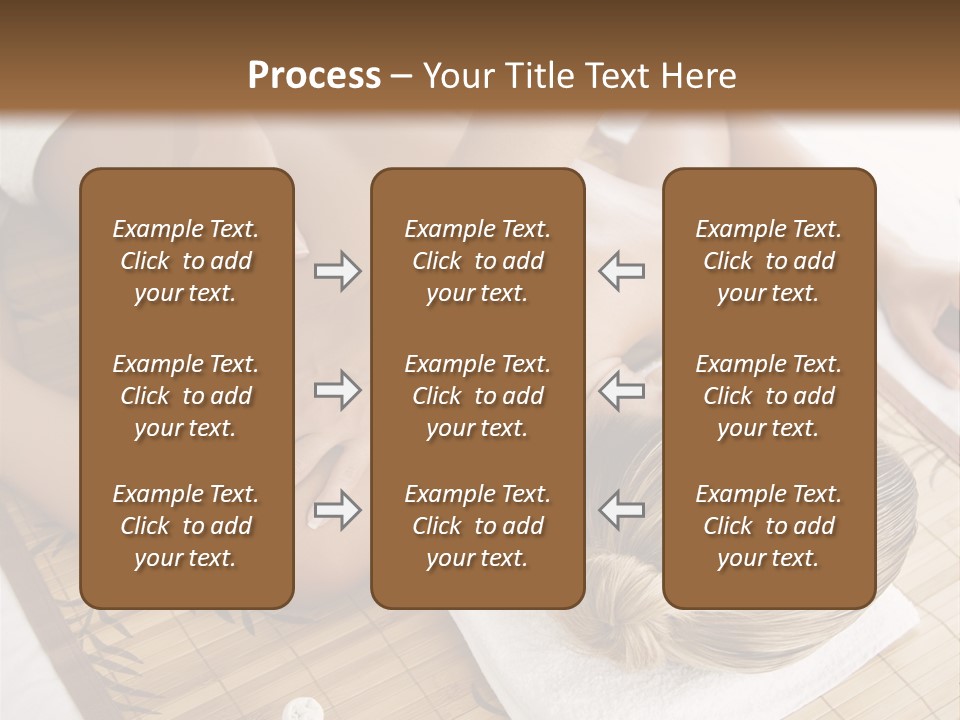 Process – Your Title Text Here

Example Text. Click to add your text.

Example Text. Click to add your text.

Example Text. Click to add your text.

Example Text. Click to add your text.

Example Text. Click to add your text.

Example Text. Click to add your text.

Example Text. Click to add your text.

Example Text. Click to add your text.

Example Text. Click to add your text.